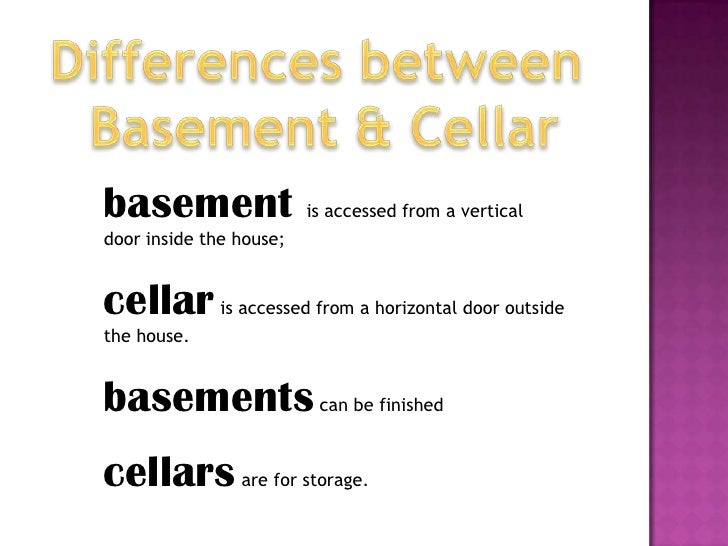 Differences between Basement & Cellar

basement is accessed from a vertical door inside the house;

cellar is accessed from a horizontal door outside the house.

basements can be finished

cellars are for storage.